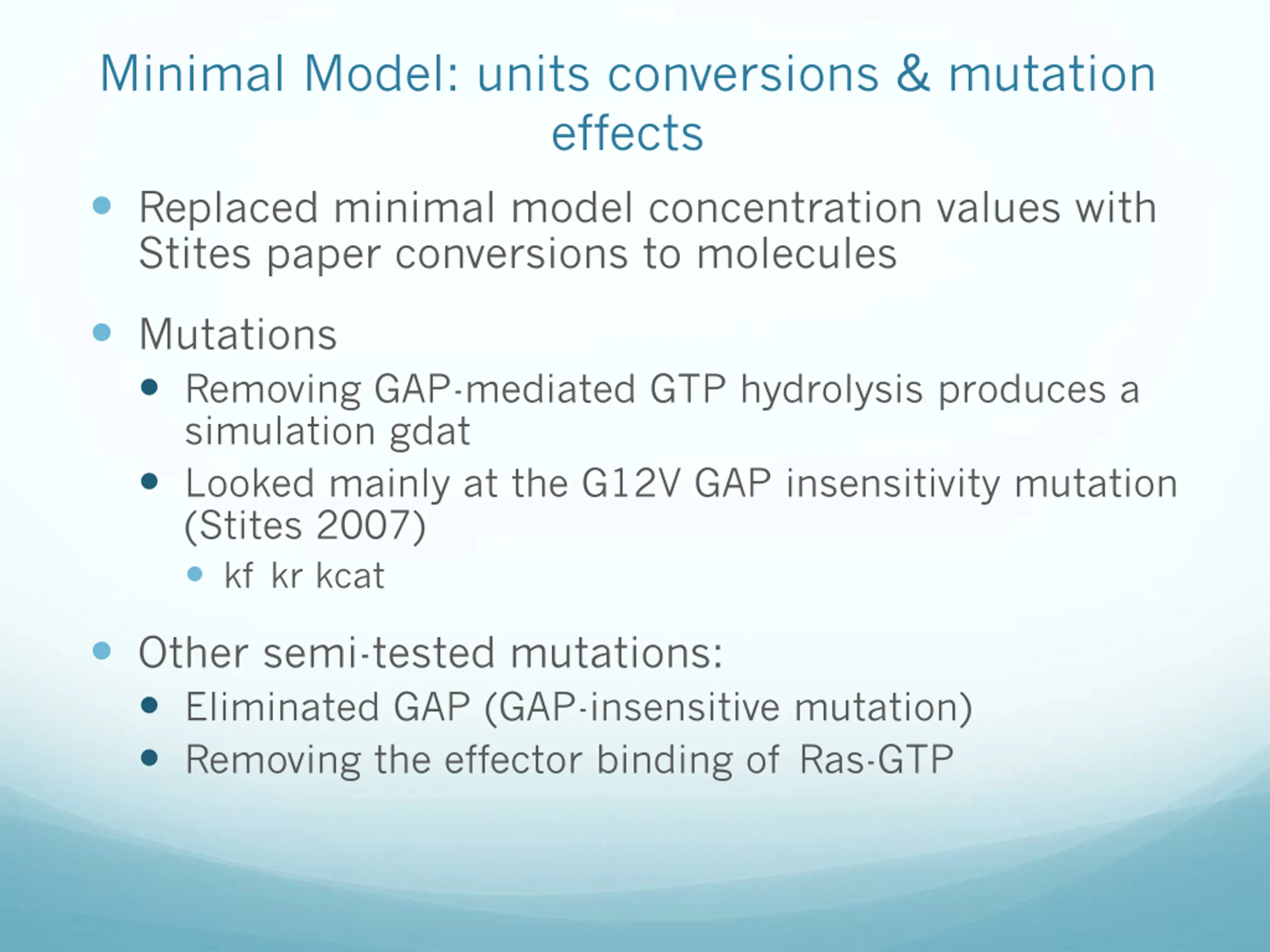 Minimal Model: units conversions & mutation effects

- Replaced minimal model concentration values with Stites paper conversions to molecules

- Mutations
  - Removing GAP-mediated GTP hydrolysis produces a simulation gdat
  - Looked mainly at the G12V GAP insensitivity mutation (Stites 2007)
    - kf kr kcat

- Other semi-tested mutations:
  - Eliminated GAP (GAP-insensitive mutation)
  - Removing the effector binding of Ras-GTP